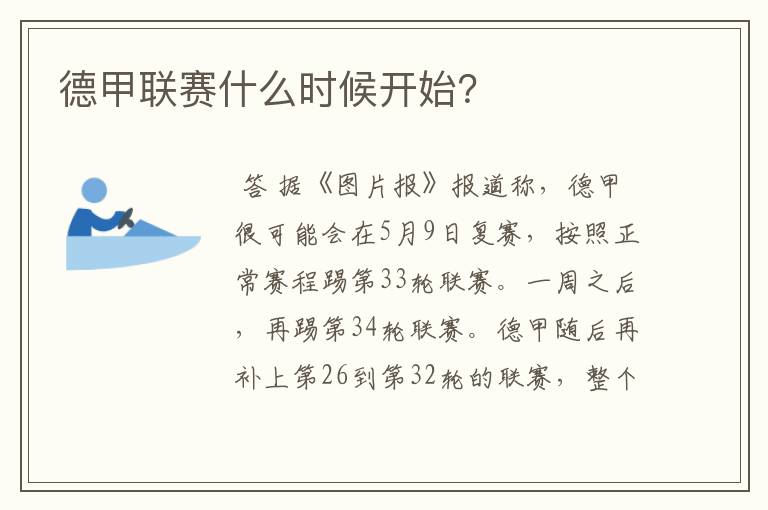 德甲联赛什么时候开始?

答 据《图片报》报道称，德甲很可能会在5月9日复赛，按照正常赛程踢第33轮联赛。一周之后，再踢第34轮联赛。德甲随后再补上第26到第32轮的联赛，整个